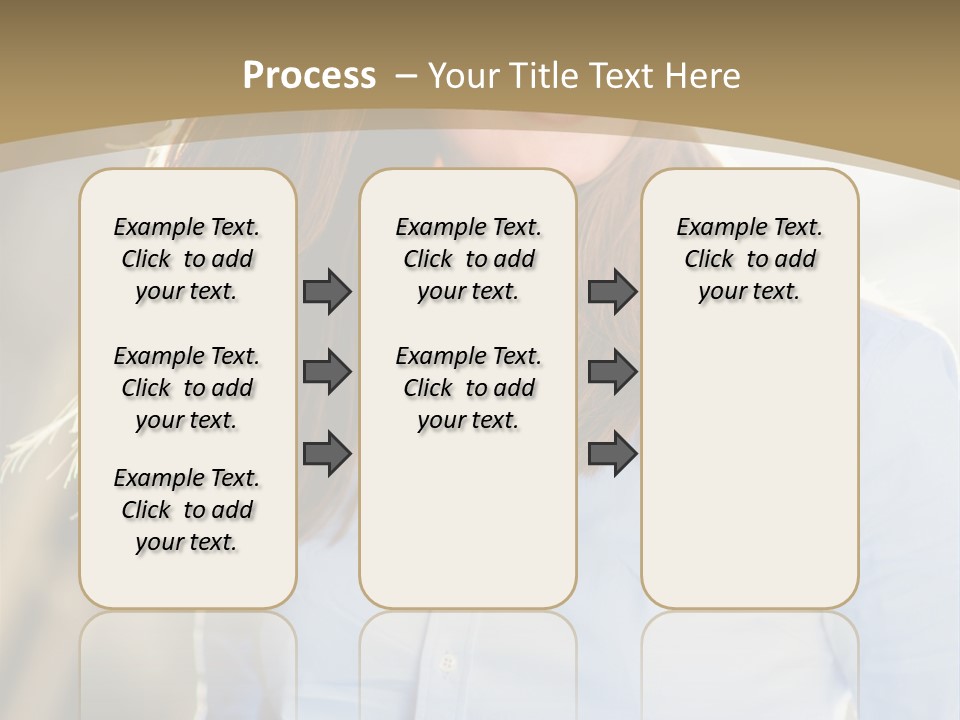 Process – Your Title Text Here

Example Text. Click to add your text.

Example Text. Click to add your text.

Example Text. Click to add your text.

Example Text. Click to add your text.

Example Text. Click to add your text.

Example Text. Click to add your text.